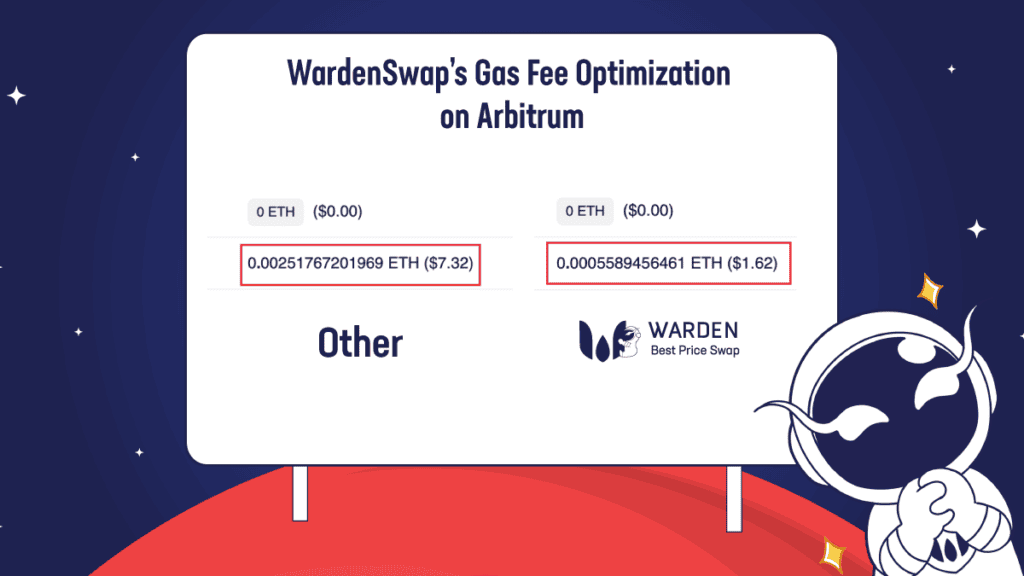 WardenSwap's Gas Fee Optimization on Arbitrum

0 ETH ($0.00)

0.00251767201969 ETH ($7.32)

Other

0 ETH ($0.00)

0.0005589456461 ETH ($1.62)

WARDEN
Best Price Swap